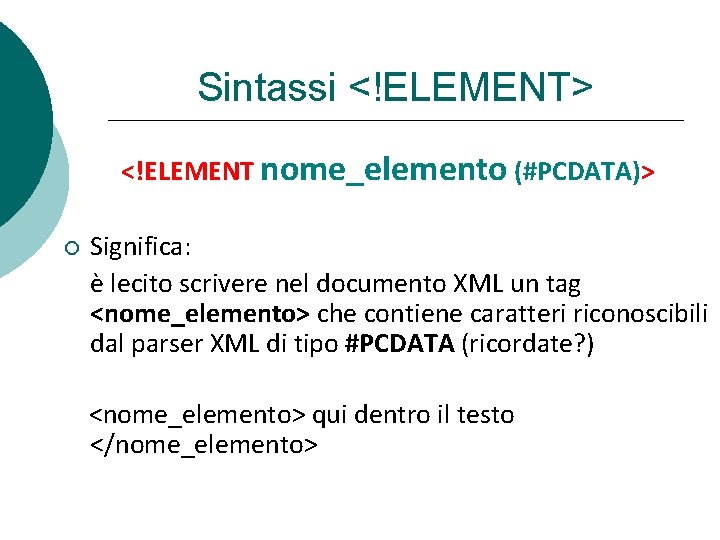 Sintassi <!ELEMENT>

<!ELEMENT nome_elemento (#PCDATA)>

Significa:

è lecito scrivere nel documento XML un tag <nome_elemento> che contiene caratteri riconoscibili dal parser XML di tipo #PCDATA (ricordate?)

<nome_elemento> qui dentro il testo </nome_elemento>